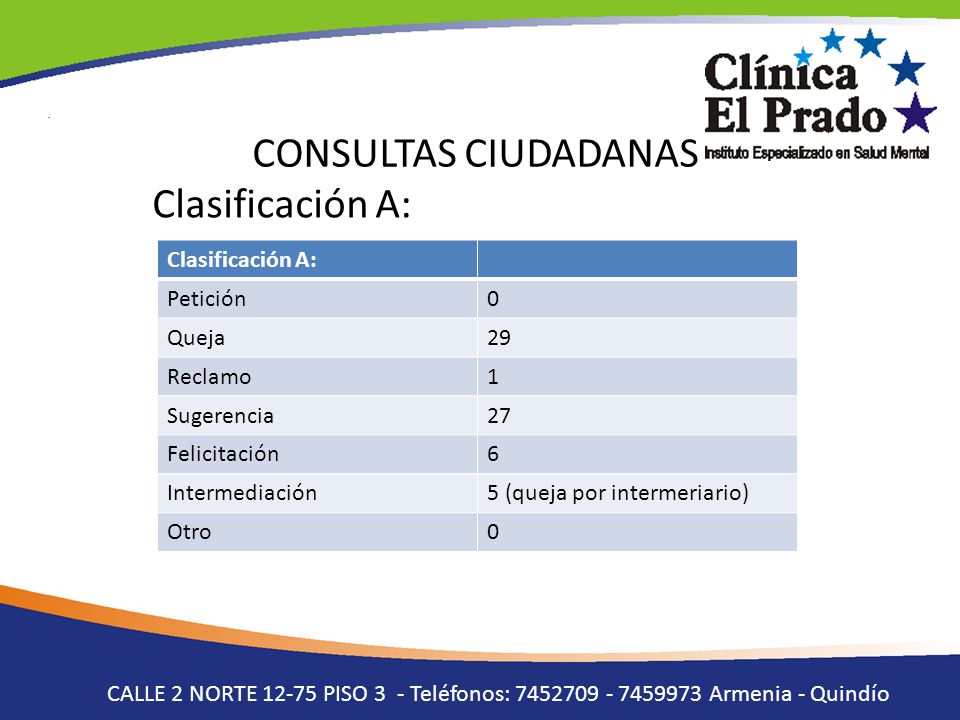 Clínica El Prado
Instituto Especializado en Salud Mental

CONSULTAS CIUDADANAS
Clasificación A:

| Clasificación A: | |
|---|---|
| Petición | 0 |
| Queja | 29 |
| Reclamo | 1 |
| Sugerencia | 27 |
| Felicitación | 6 |
| Intermediación | 5 (queja por intermeriario) |
| Otro | 0 |

CALLE 2 NORTE 12-75 PISO 3 - Teléfonos: 7452709 - 7459973 Armenia - Quindío